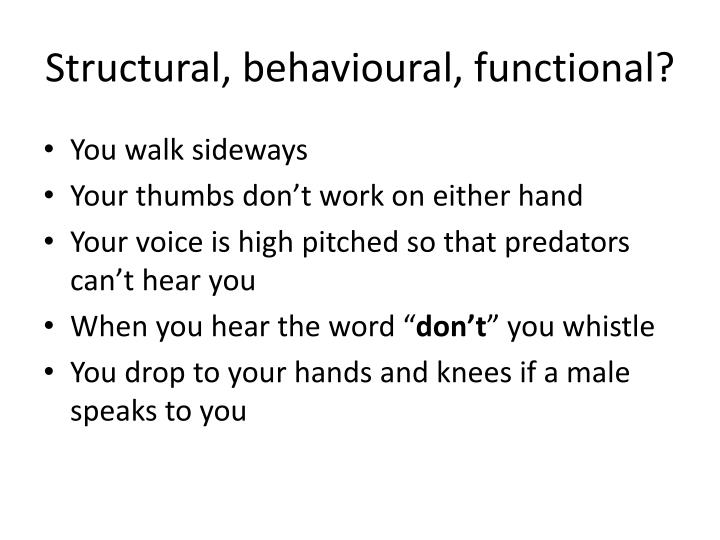 Structural, behavioural, functional?

• You walk sideways
• Your thumbs don’t work on either hand
• Your voice is high pitched so that predators can’t hear you
• When you hear the word “don’t” you whistle
• You drop to your hands and knees if a male speaks to you